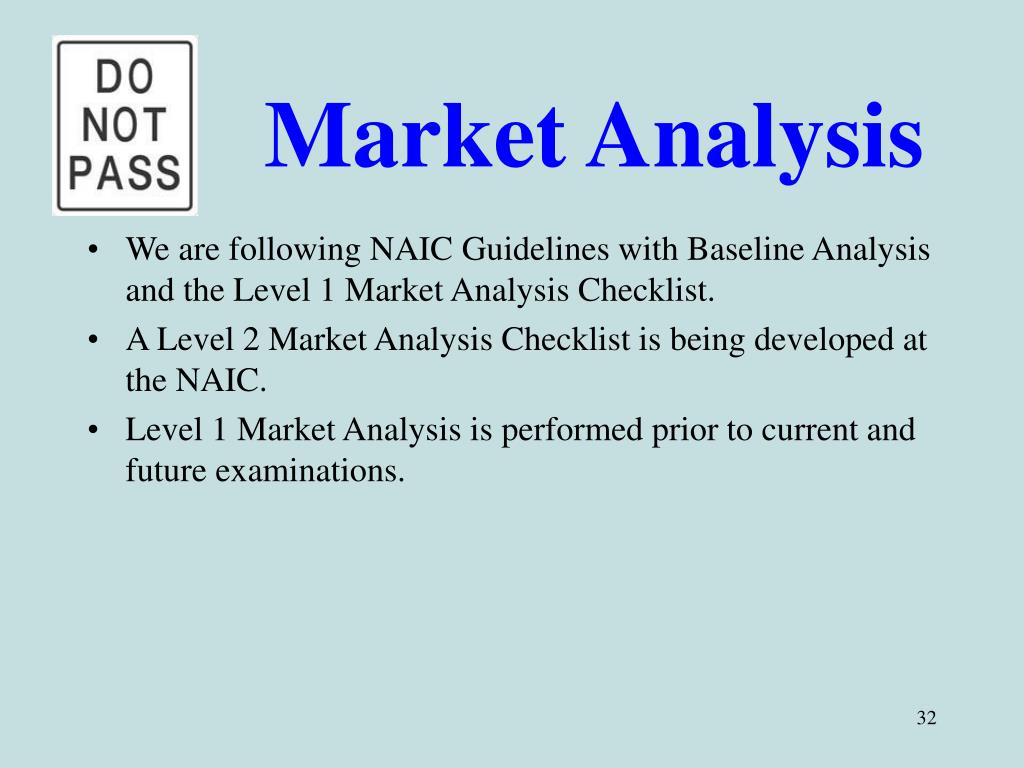 DO
NOT
PASS

Market Analysis

• We are following NAIC Guidelines with Baseline Analysis and the Level 1 Market Analysis Checklist.
• A Level 2 Market Analysis Checklist is being developed at the NAIC.
• Level 1 Market Analysis is performed prior to current and future examinations.

32